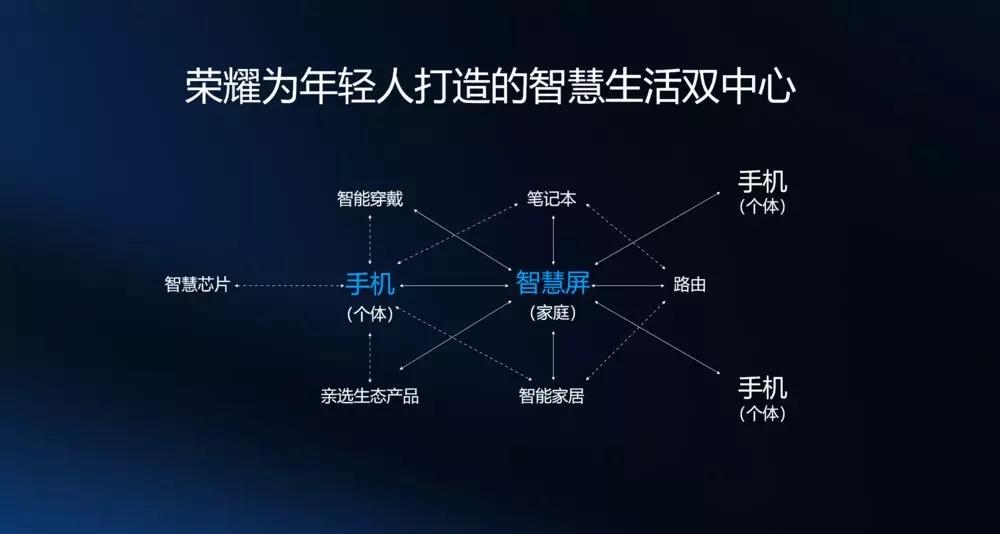 荣耀为年轻人打造的智慧生活双中心

智能穿戴
笔记本
手机
（个体）
智慧芯片
手机
（个体）
智慧屏
（家庭）
路由
亲选生态产品
智能家居
手机
（个体）